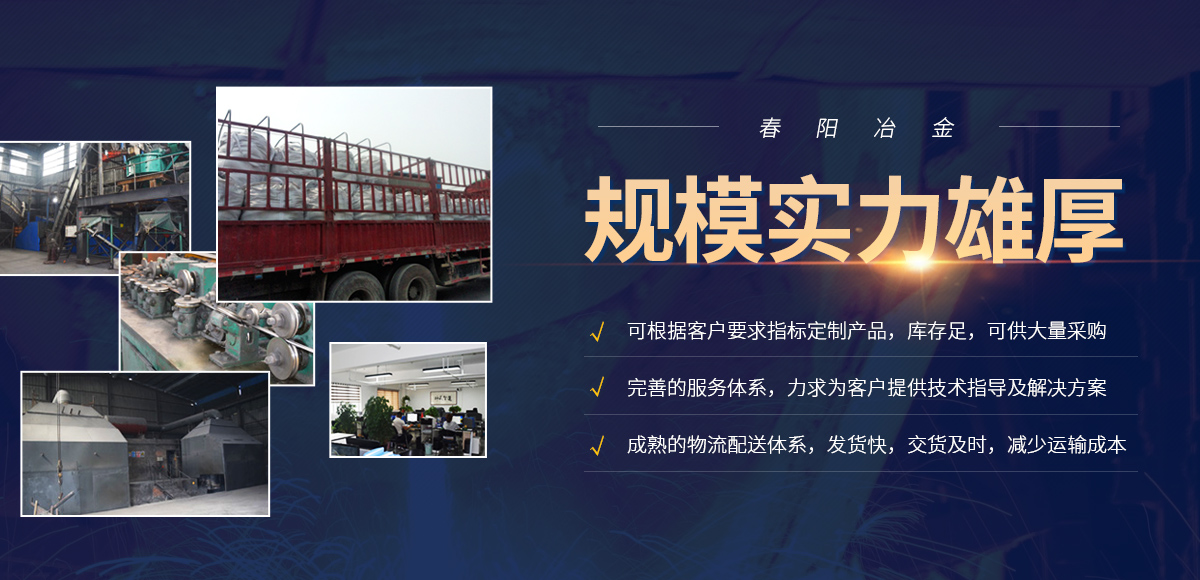 春阳冶金

规模实力雄厚

√ 可根据客户要求指标定制产品，库存足，可供大量采购

√ 完善的服务体系，力求为客户提供技术指导及解决方案

√ 成熟的物流配送体系，发货快，交货及时，减少运输成本